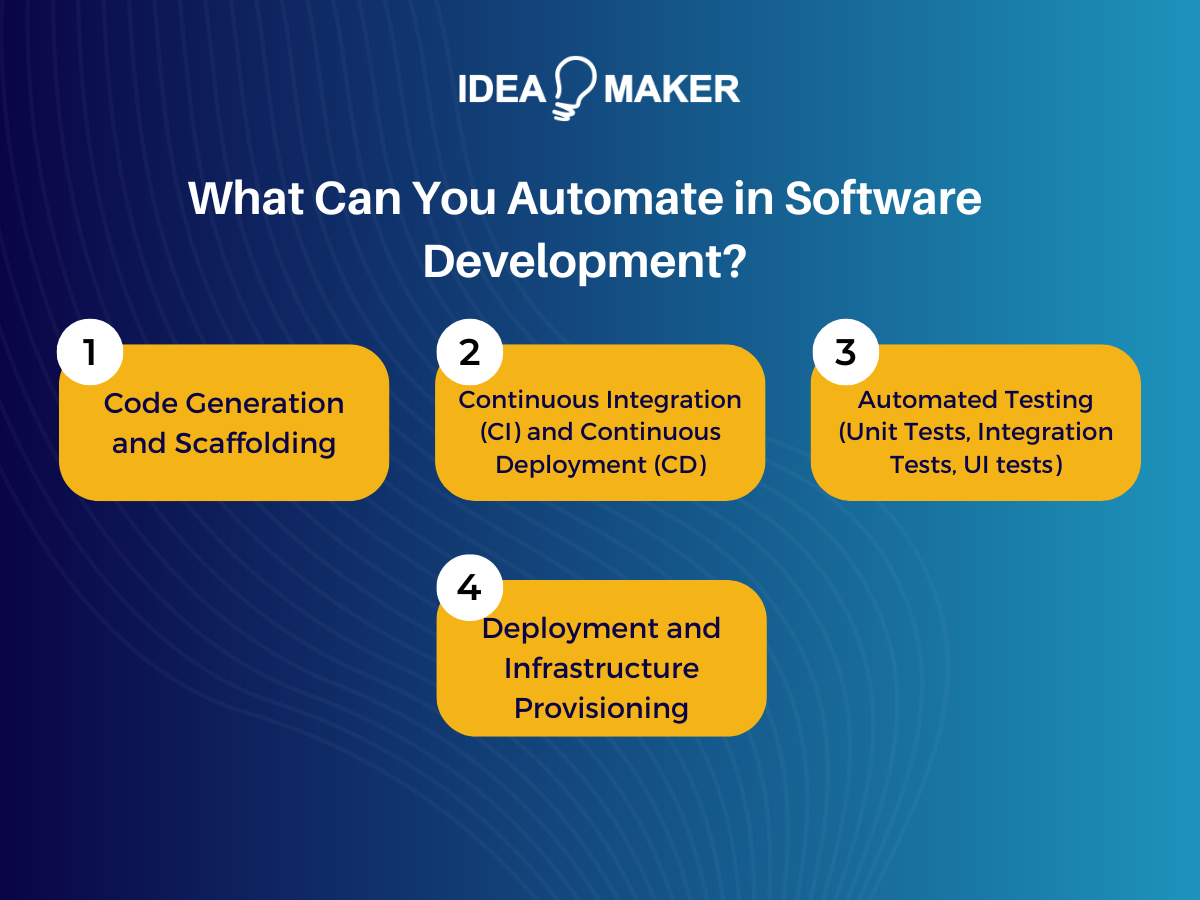 IDEA MAKER

What Can You Automate in Software Development?

1
Code Generation and Scaffolding

2
Continuous Integration (CI) and Continuous Deployment (CD)

3
Automated Testing (Unit Tests, Integration Tests, UI tests)

4
Deployment and Infrastructure Provisioning